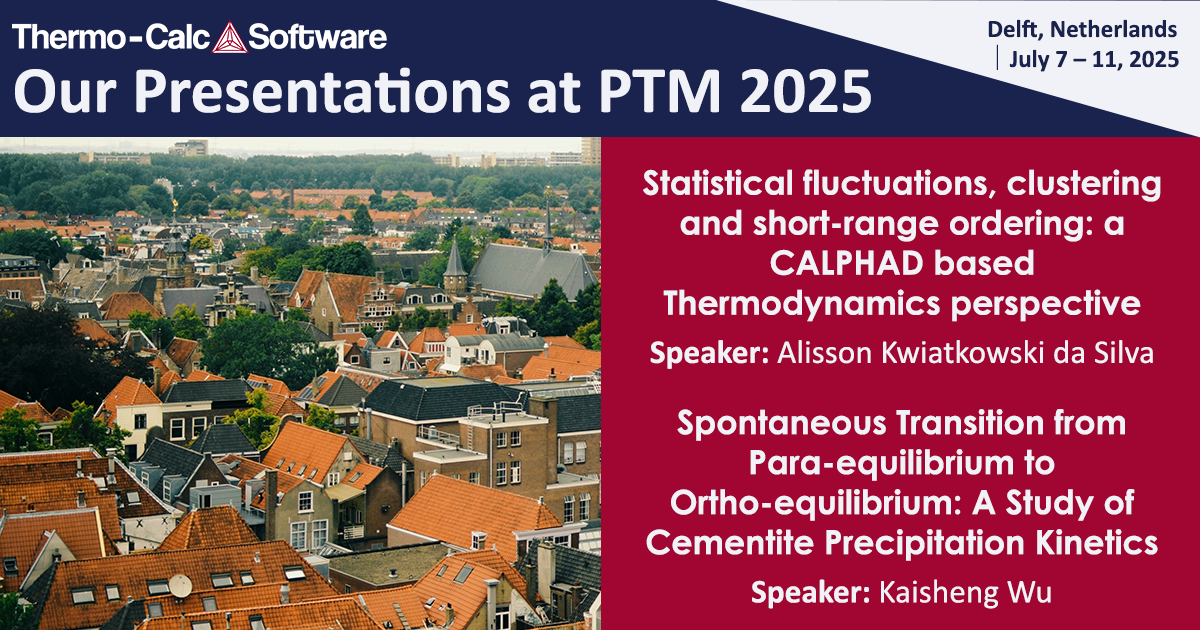 Thermo-Calc Software

Our Presentations at PTM 2025

Delft, Netherlands
July 7 – 11, 2025

Statistical fluctuations, clustering and short-range ordering: a CALPHAD based Thermodynamics perspective

Speaker: Alisson Kwiatkowski da Silva

Spontaneous Transition from Para-equilibrium to Ortho-equilibrium: A Study of Cementite Precipitation Kinetics

Speaker: Kaisheng Wu